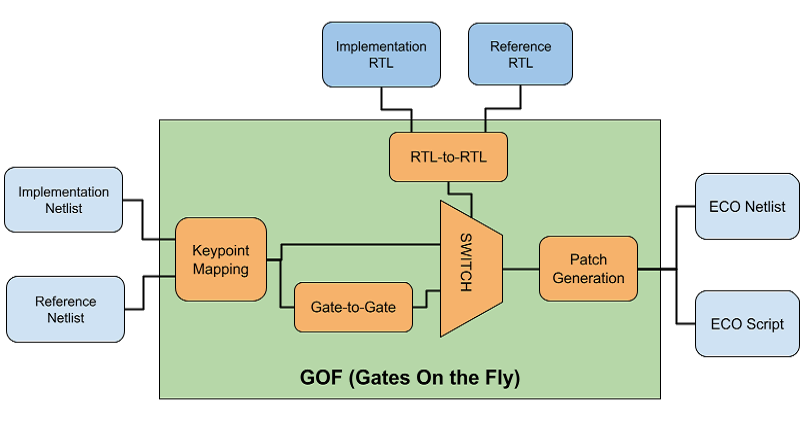 Implementation RTL

Reference RTL

RTL-to-RTL

Implementation Netlist

Reference Netlist

Keypoint Mapping

Gate-to-Gate

SWITCH

Patch Generation

ECO Netlist

ECO Script

GOF (Gates On the Fly)